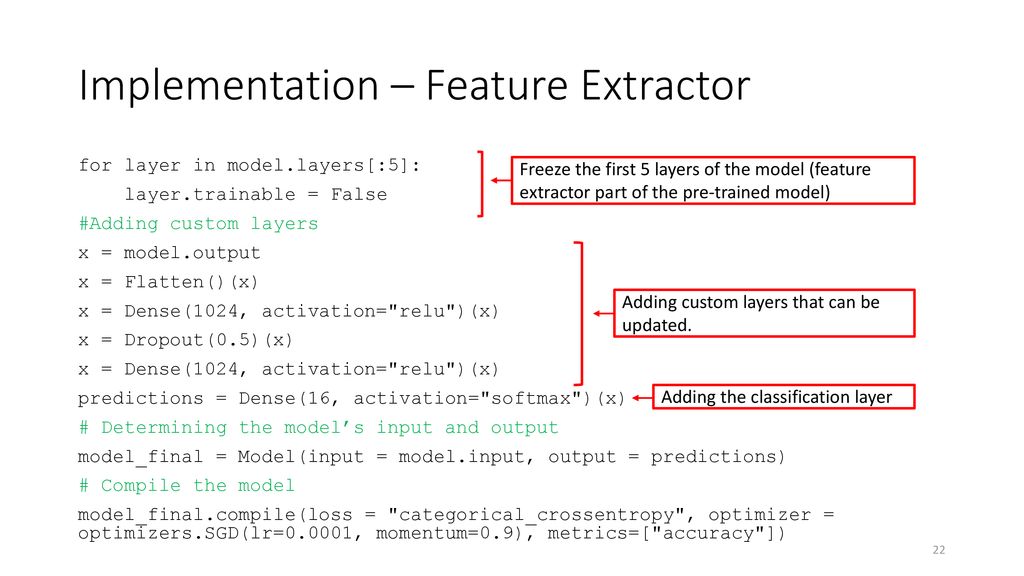 Implementation – Feature Extractor

for layer in model.layers[:5]:
    layer.trainable = False
#Adding custom layers
x = model.output
x = Flatten()(x)
x = Dense(1024, activation="relu")(x)
x = Dropout(0.5)(x)
x = Dense(1024, activation="relu")(x)
predictions = Dense(16, activation="softmax")(x)
# Determining the model’s input and output
model_final = Model(input = model.input, output = predictions)
# Compile the model
model_final.compile(loss = "categorical_crossentropy", optimizer = optimizers.SGD(lr=0.0001, momentum=0.9), metrics=["accuracy"])

Freeze the first 5 layers of the model (feature extractor part of the pre-trained model)

Adding custom layers that can be updated.

Adding the classification layer

22